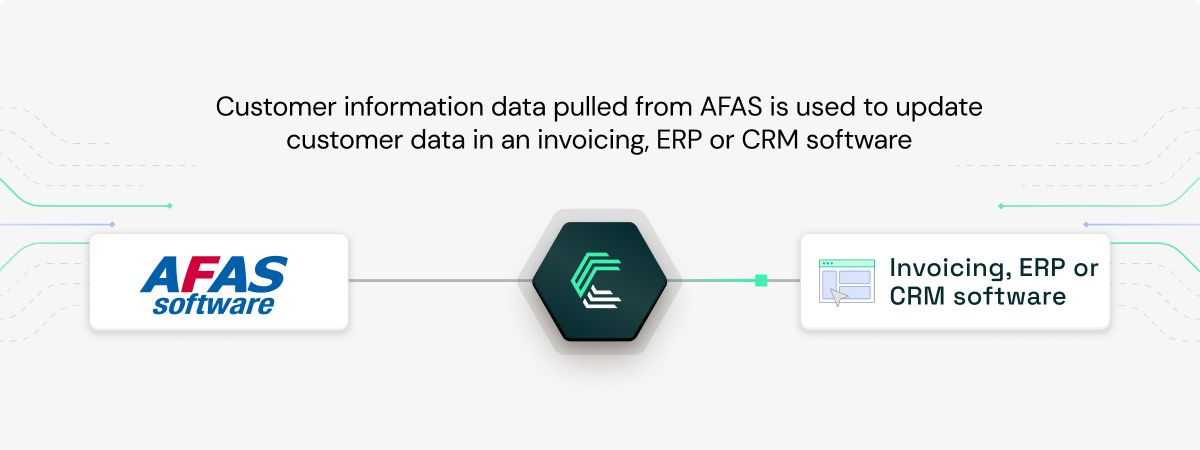 Customer information data pulled from AFAS is used to update customer data in an invoicing, ERP or CRM software

AFAS software

Invoicing, ERP or CRM software